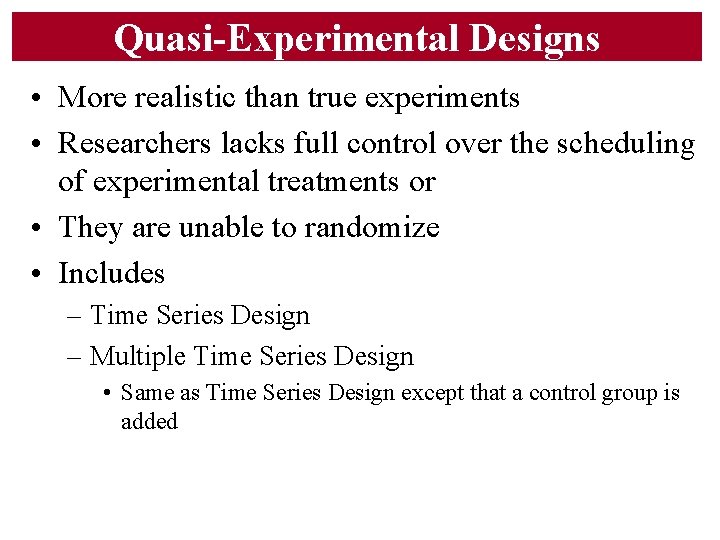 Quasi-Experimental Designs

• More realistic than true experiments
• Researchers lacks full control over the scheduling of experimental treatments or
• They are unable to randomize
• Includes
– Time Series Design
– Multiple Time Series Design
• Same as Time Series Design except that a control group is added